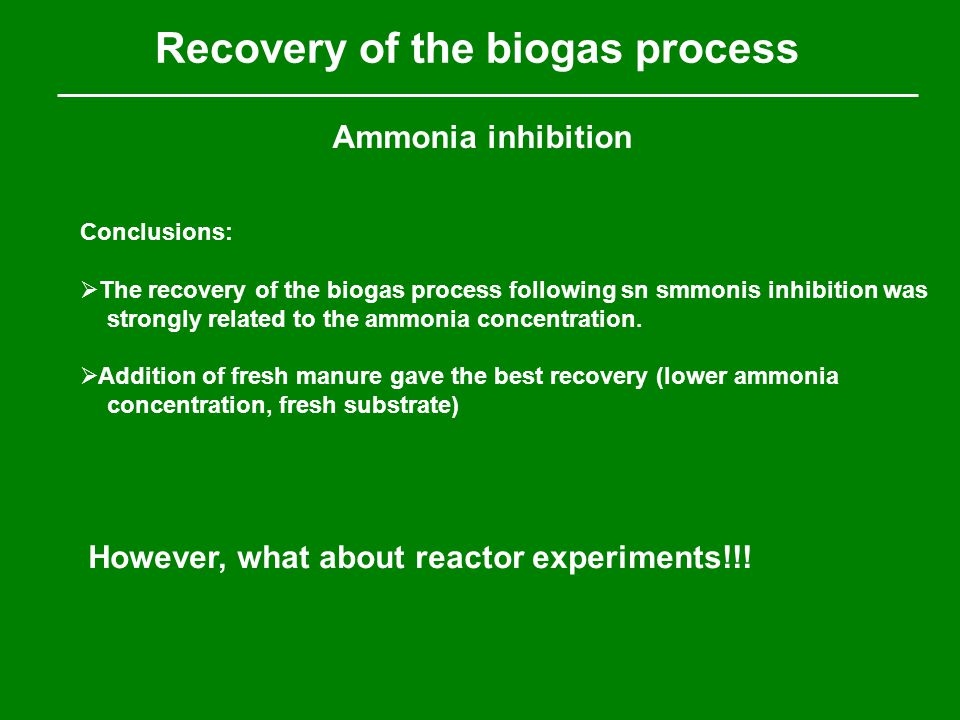 Recovery of the biogas process

Ammonia inhibition

Conclusions:

➢The recovery of the biogas process following sn smmonis inhibition was strongly related to the ammonia concentration.

➢Addition of fresh manure gave the best recovery (lower ammonia concentration, fresh substrate)

However, what about reactor experiments!!!